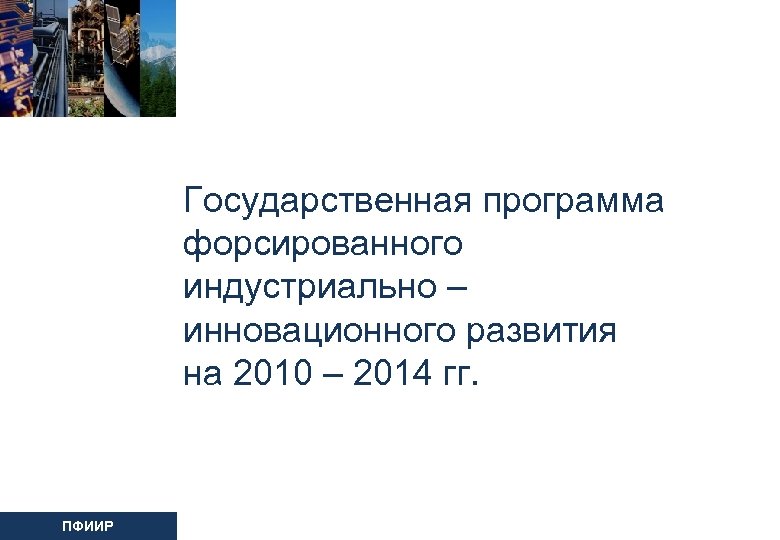 Государственная программа форсированного индустриально – инновационного развития на 2010 – 2014 гг.

ПФИИР